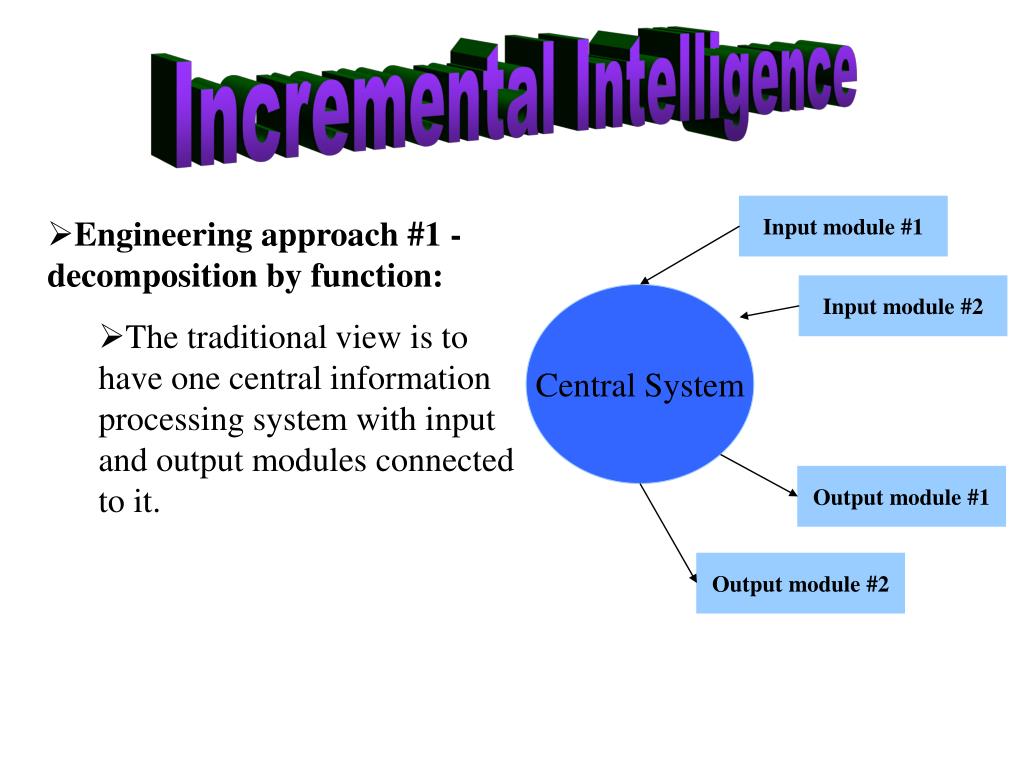 Incremental Intelligence

➢Engineering approach #1 - decomposition by function:

➢The traditional view is to have one central information processing system with input and output modules connected to it.

Input module #1

Input module #2

Central System

Output module #1

Output module #2